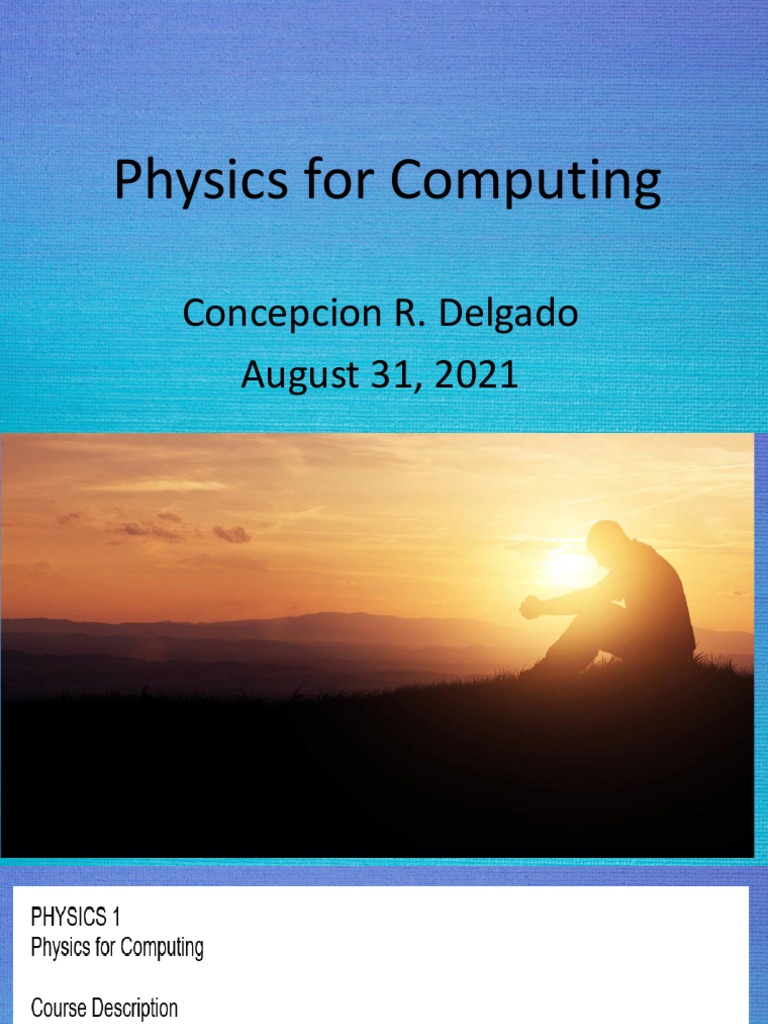 Physics for Computing

Concepcion R. Delgado
August 31, 2021

PHYSICS 1
Physics for Computing

Course Description